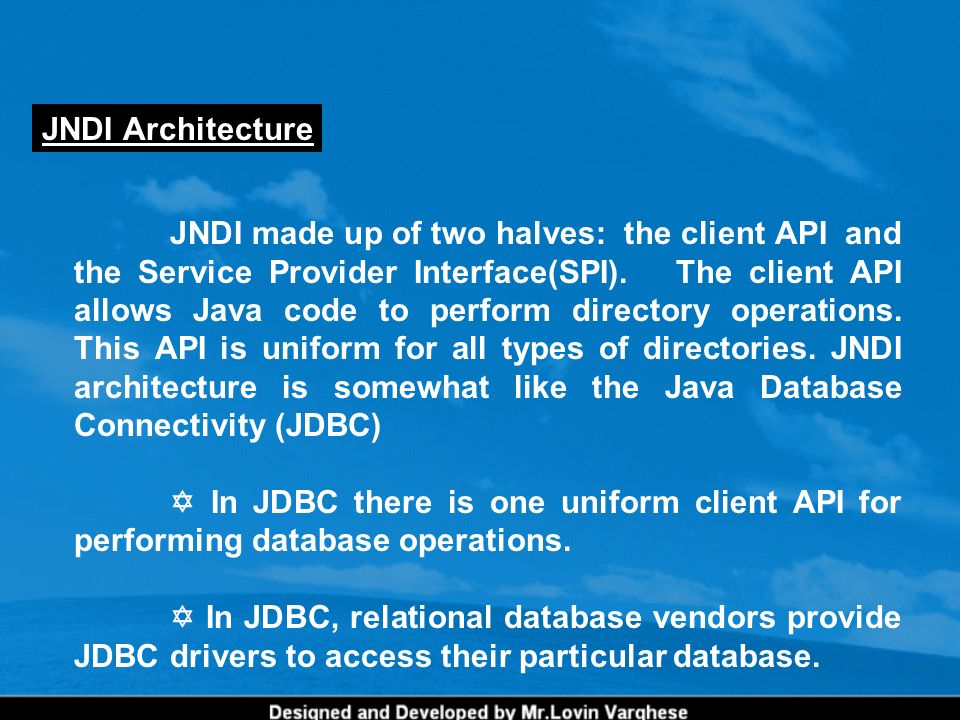 JNDI Architecture

JNDI made up of two halves: the client API and the Service Provider Interface(SPI). The client API allows Java code to perform directory operations. This API is uniform for all types of directories. JNDI architecture is somewhat like the Java Database Connectivity (JDBC)

✡ In JDBC there is one uniform client API for performing database operations.

✡ In JDBC, relational database vendors provide JDBC drivers to access their particular database.

Designed and Developed by Mr.Lovin Varghese